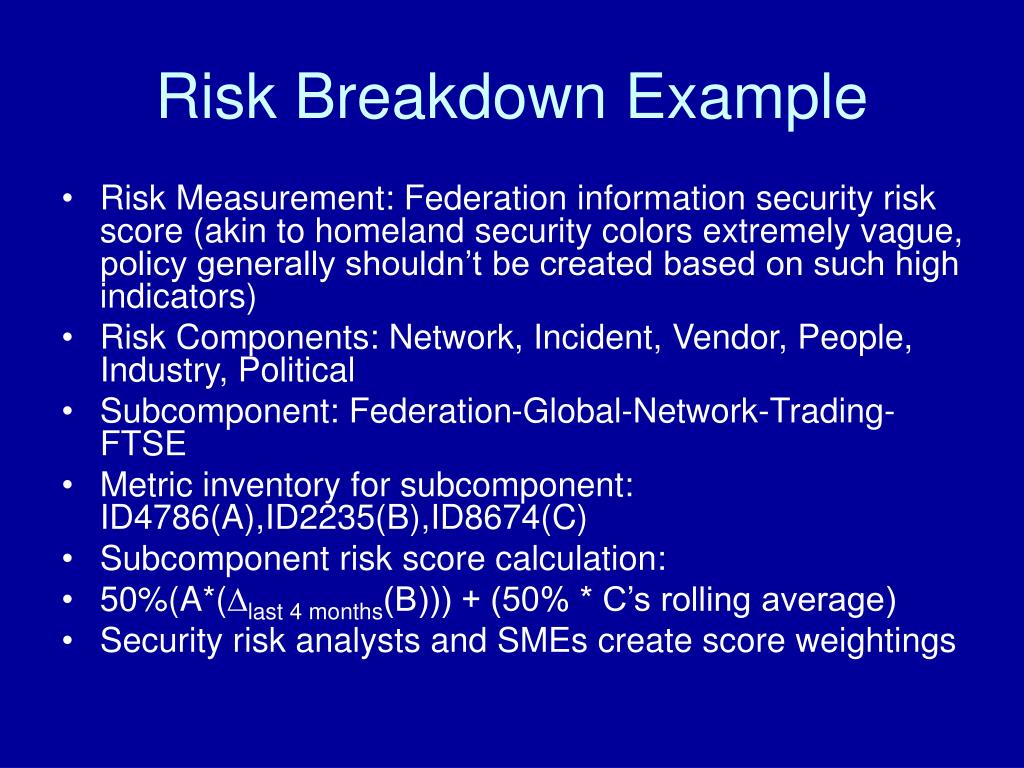 Risk Breakdown Example

• Risk Measurement: Federation information security risk score (akin to homeland security colors extremely vague, policy generally shouldn’t be created based on such high indicators)
• Risk Components: Network, Incident, Vendor, People, Industry, Political
• Subcomponent: Federation-Global-Network-Trading-FTSE
• Metric inventory for subcomponent: ID4786(A),ID2235(B),ID8674(C)
• Subcomponent risk score calculation:
• 50%(A*($\Delta_{\text{last 4 months}}$(B))) + (50% * C’s rolling average)
• Security risk analysts and SMEs create score weightings